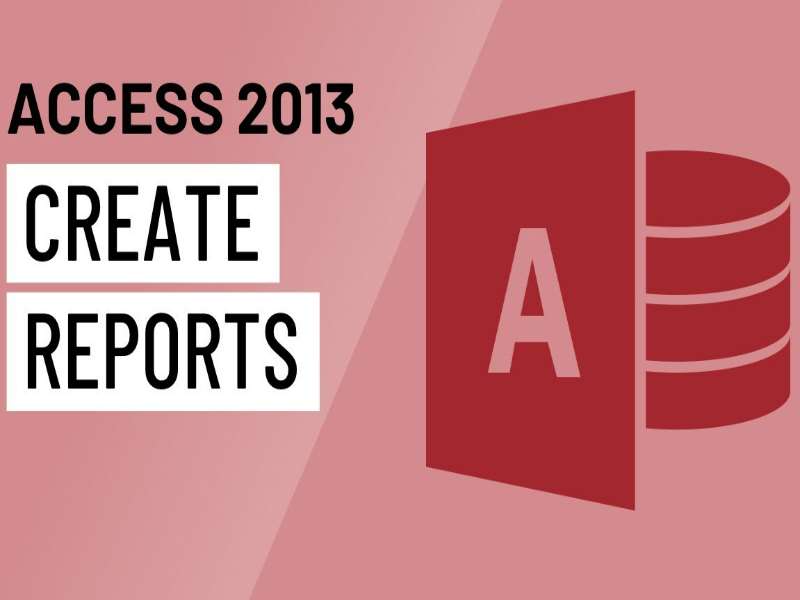 ACCESS 2013

CREATE

REPORTS

A